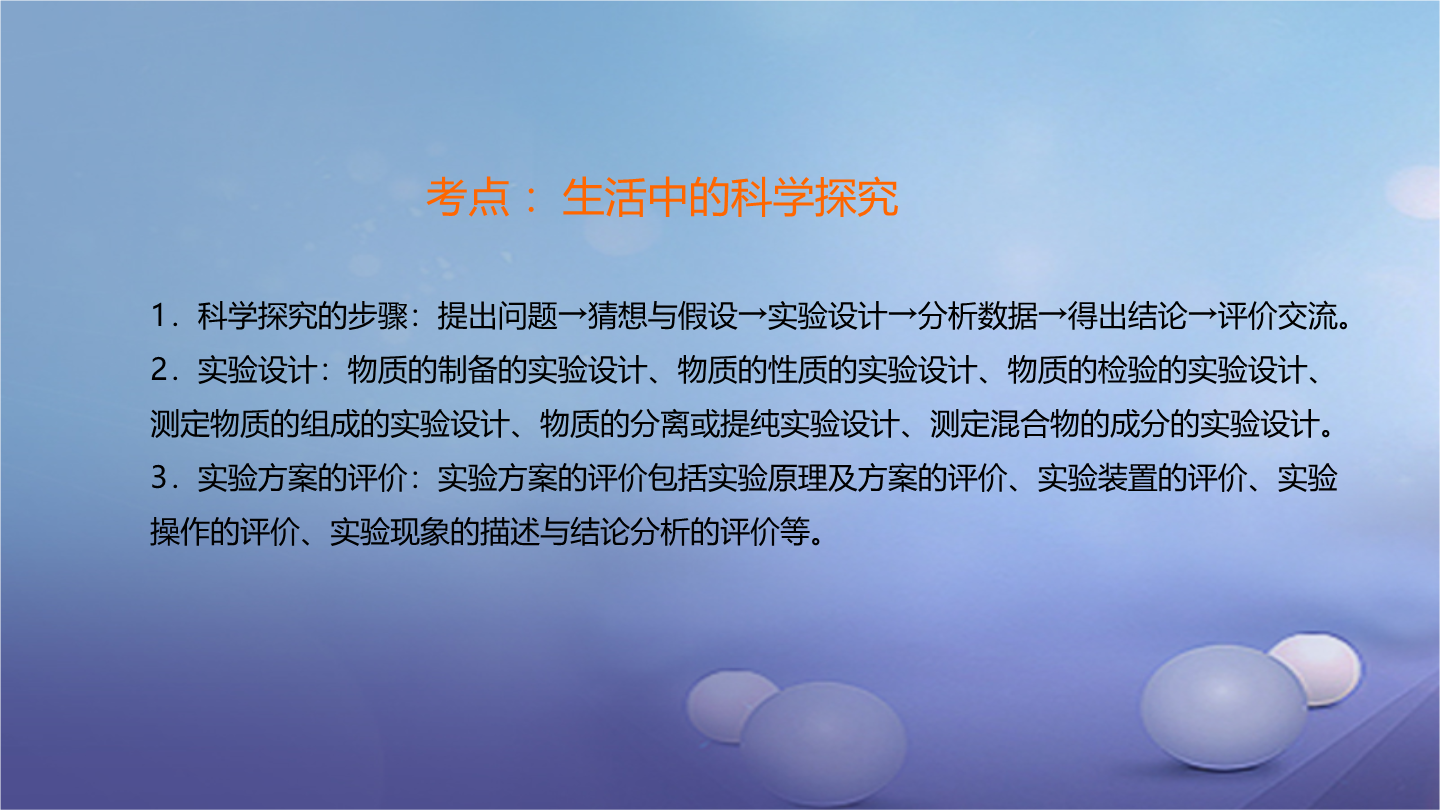 考点： 生活中的科学探究

1．科学探究的步骤：提出问题→猜想与假设→实验设计→分析数据→得出结论→评价交流。
2．实验设计：物质的制备的实验设计、物质的性质的实验设计、物质的检验的实验设计、测定物质的组成的实验设计、物质的分离或提纯实验设计、测定混合物的成分的实验设计。
3．实验方案的评价：实验方案的评价包括实验原理及方案的评价、实验装置的评价、实验操作的评价、实验现象的描述与结论分析的评价等。